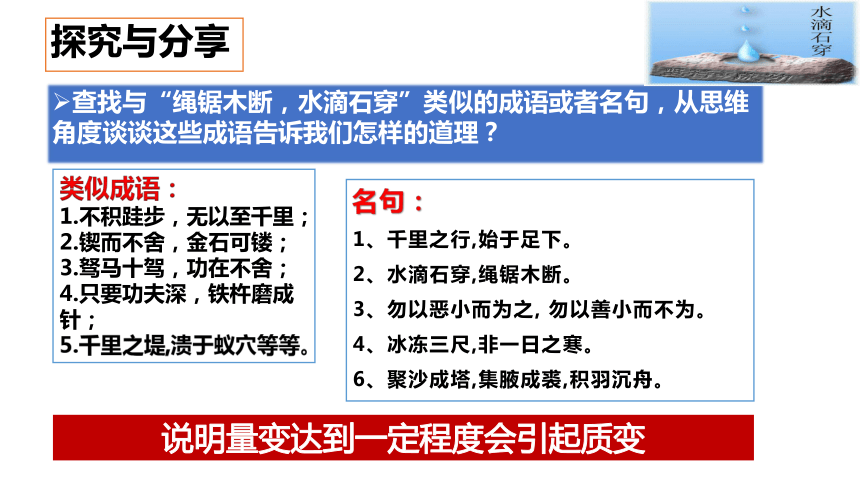 探究与分享

水滴石穿

➢查找与“绳锯木断，水滴石穿”类似的成语或者名句，从思维角度谈谈这些成语告诉我们怎样的道理？

类似成语：
1.不积跬步，无以至千里；
2.锲而不舍，金石可镂；
3.驽马十驾，功在不舍；
4.只要功夫深，铁杵磨成针；
5.千里之堤,溃于蚁穴等等。

名句：
1、千里之行,始于足下。
2、水滴石穿,绳锯木断。
3、勿以恶小而为之, 勿以善小而不为。
4、冰冻三尺,非一日之寒。
6、聚沙成塔,集腋成裘,积羽沉舟。

说明量变达到一定程度会引起质变